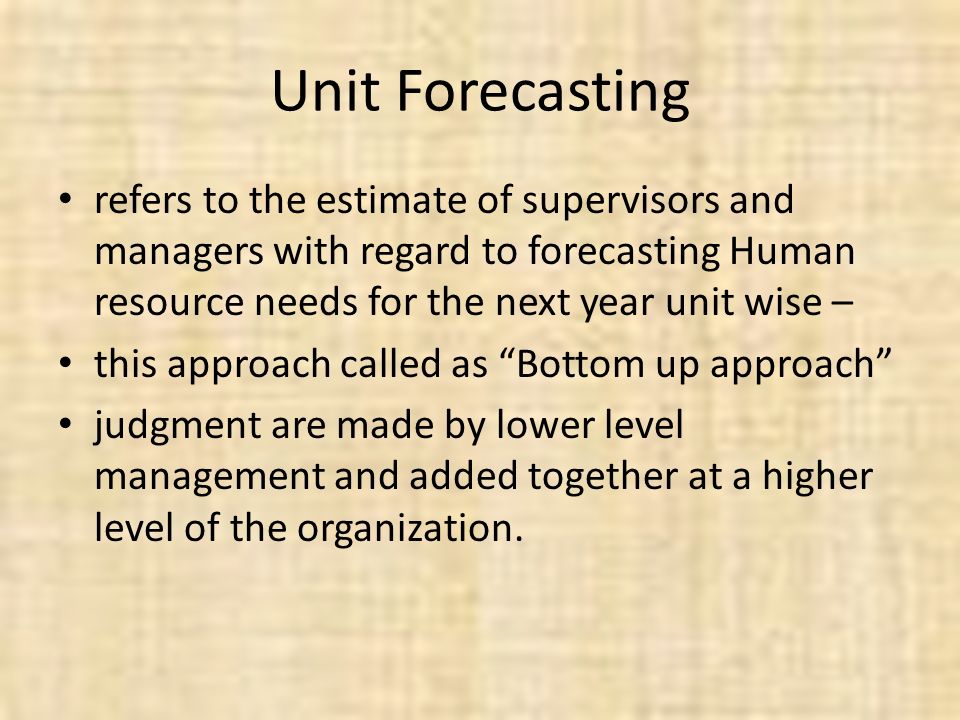 Unit Forecasting

• refers to the estimate of supervisors and managers with regard to forecasting Human resource needs for the next year unit wise –
• this approach called as “Bottom up approach”
• judgment are made by lower level management and added together at a higher level of the organization.